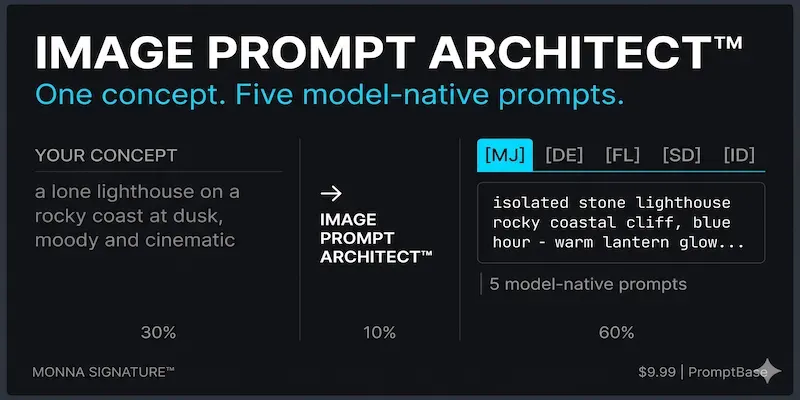 IMAGE PROMPT ARCHITECT™

One concept. Five model-native prompts.

YOUR CONCEPT

a lone lighthouse on a rocky coast at dusk, moody and cinematic

30%

→

IMAGE PROMPT ARCHITECT™

10%

[MJ] [DE] [FL] [SD] [ID]

isolated stone lighthouse rocky coastal cliff, blue hour - warm lantern glow...

5 model-native prompts

60%

MONNA SIGNATURE™

$9.99 | PromptBase